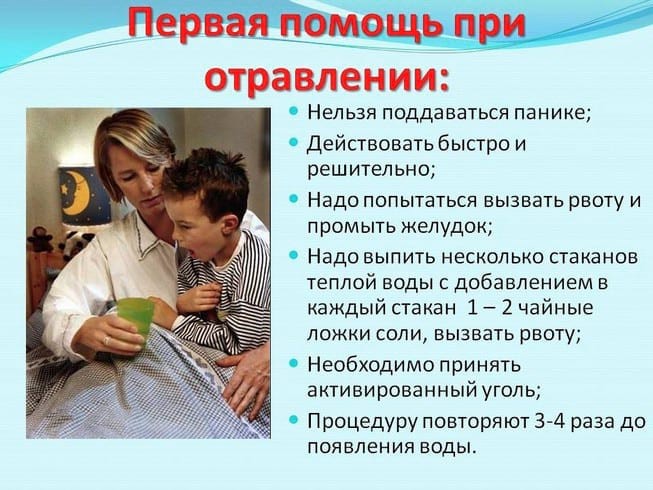 Первая помощь при отравлении:

- Нельзя поддаваться панике;
- Действовать быстро и решительно;
- Надо попытаться вызвать рвоту и промыть желудок;
- Надо выпить несколько стаканов теплой воды с добавлением в каждый стакан 1 – 2 чайные ложки соли, вызвать рвоту;
- Необходимо принять активированный уголь;
- Процедуру повторяют 3-4 раза до появления воды.